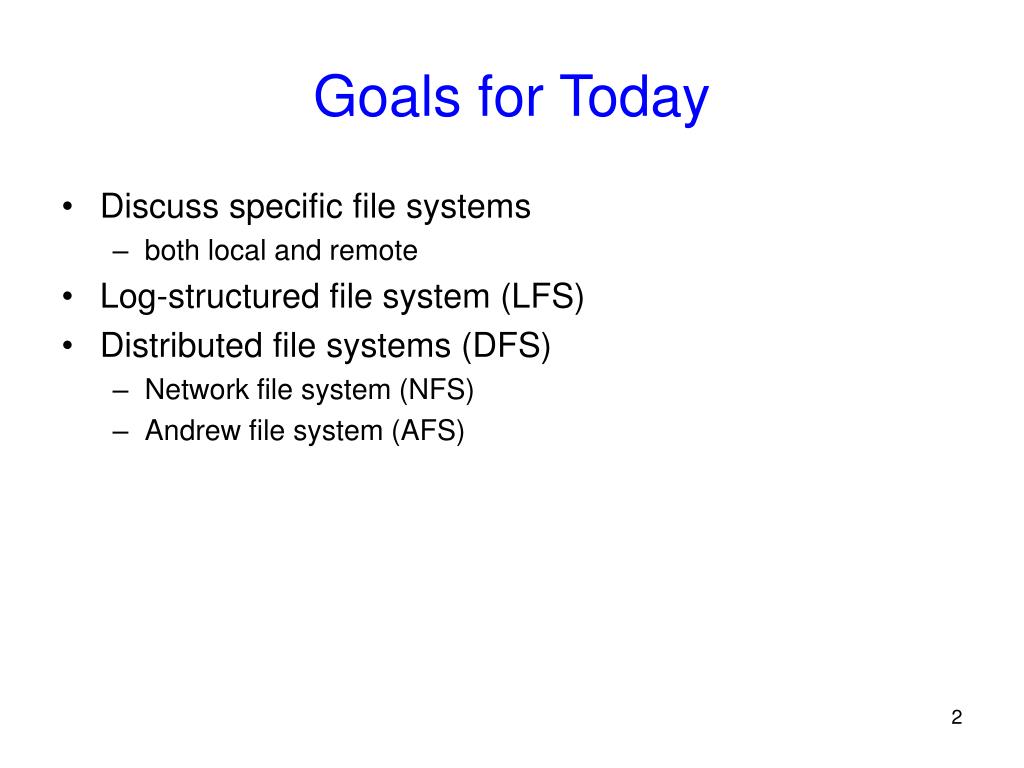 Goals for Today

• Discuss specific file systems
  – both local and remote
• Log-structured file system (LFS)
• Distributed file systems (DFS)
  – Network file system (NFS)
  – Andrew file system (AFS)

2